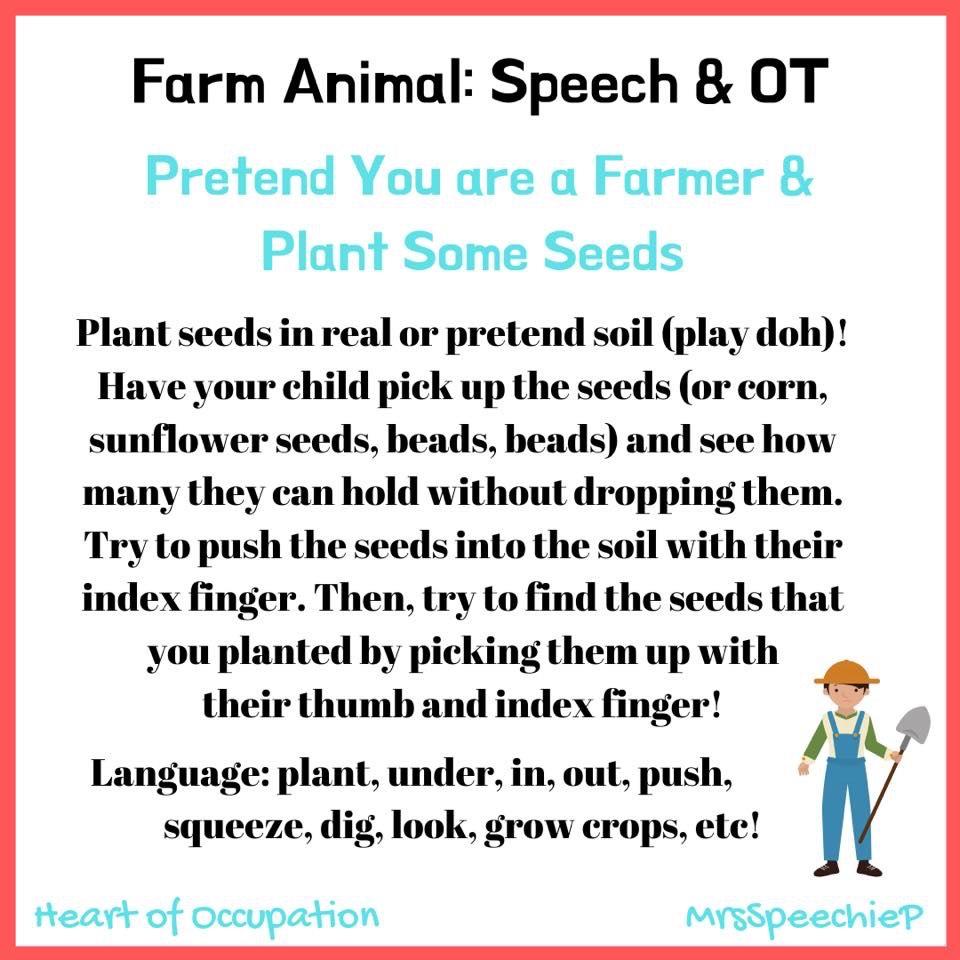 Farm Animal: Speech & OT

Pretend You are a Farmer & Plant Some Seeds

Plant seeds in real or pretend soil (play doh)! Have your child pick up the seeds (or corn, sunflower seeds, beads, beads) and see how many they can hold without dropping them. Try to push the seeds into the soil with their index finger. Then, try to find the seeds that you planted by picking them up with their thumb and index finger!

Language: plant, under, in, out, push, squeeze, dig, look, grow crops, etc!

Heart of Occupation

MrsSpeechieP